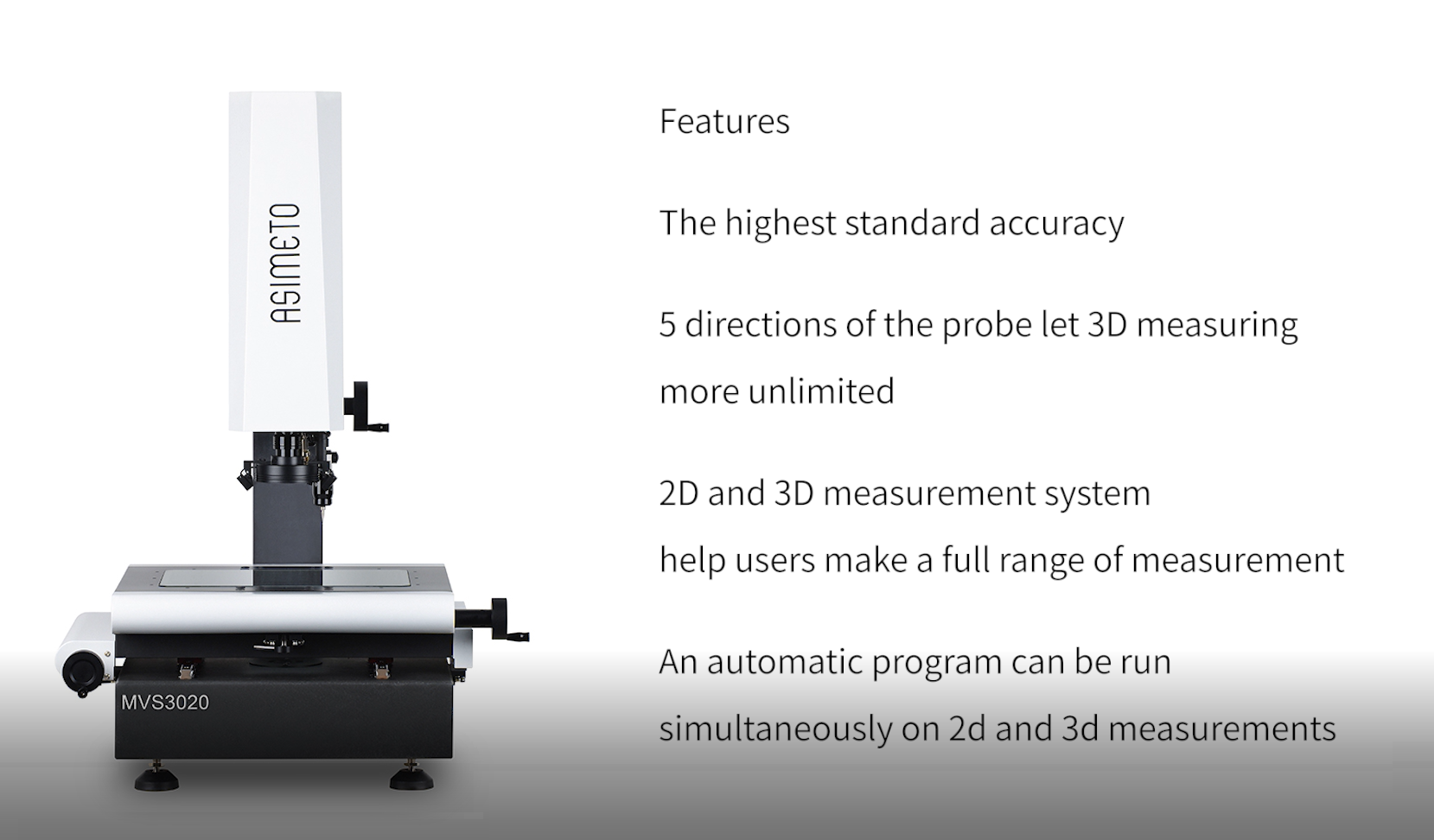 ASIMETO

MVS3020

Features

The highest standard accuracy

5 directions of the probe let 3D measuring more unlimited

2D and 3D measurement system
help users make a full range of measurement

An automatic program can be run simultaneously on 2d and 3d measurements